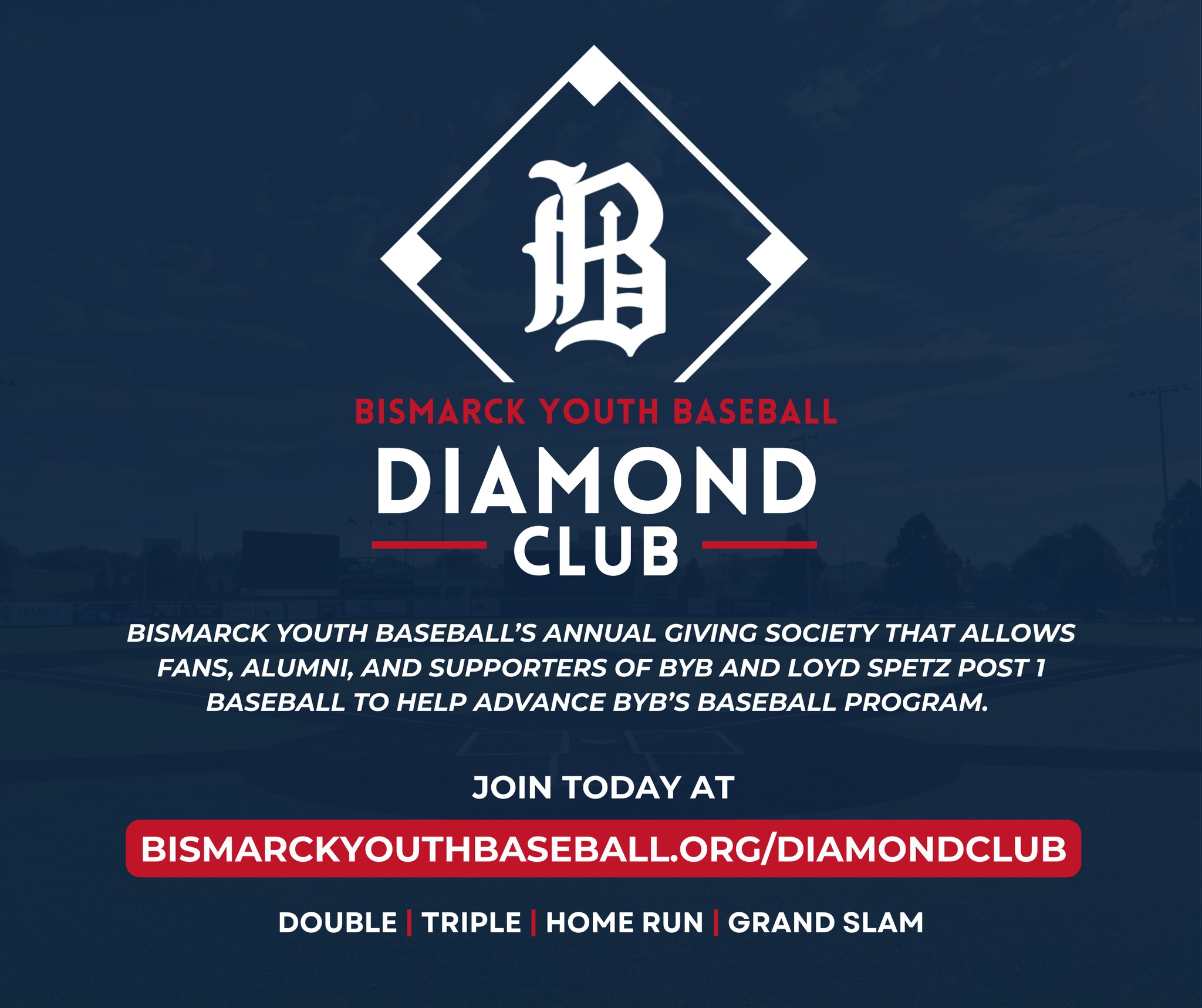 B

BISMARCK YOUTH BASEBALL

DIAMOND

CLUB

BISMARCK YOUTH BASEBALL'S ANNUAL GIVING SOCIETY THAT ALLOWS FANS, ALUMNI, AND SUPPORTERS OF BYB AND LOYD SPETZ POST 1 BASEBALL TO HELP ADVANCE BYB'S BASEBALL PROGRAM.

JOIN TODAY AT

BISMARCKYOUTHBASEBALL.ORG/DIAMONDCLUB

DOUBLE | TRIPLE | HOME RUN | GRAND SLAM